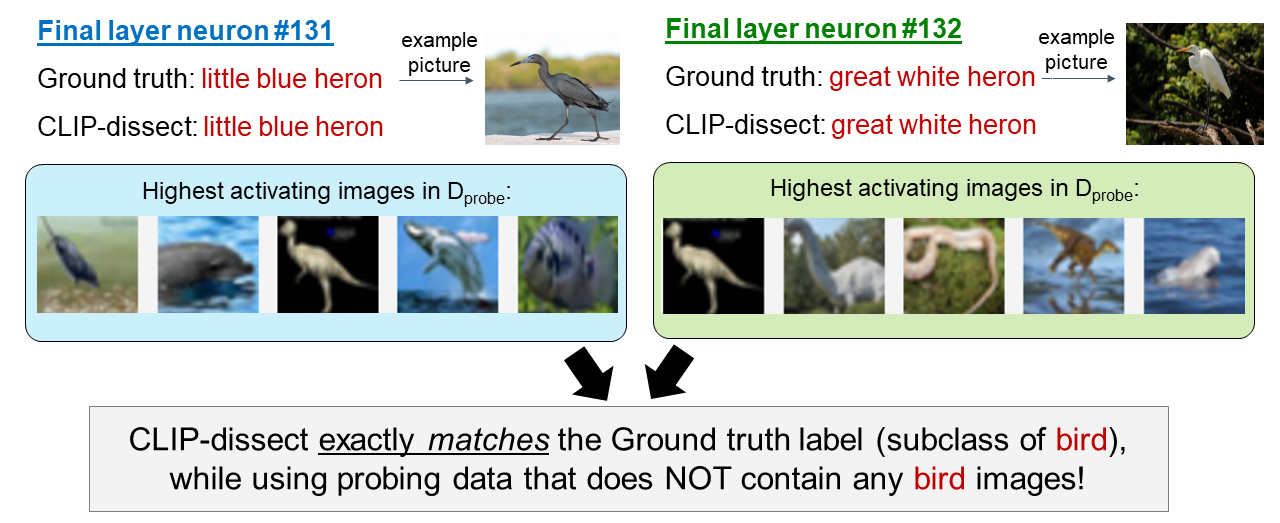 Final layer neuron #131

Ground truth: little blue heron

CLIP-dissect: little blue heron

example picture

Highest activating images in $D_{probe}$:

Final layer neuron #132

Ground truth: great white heron

CLIP-dissect: great white heron

example picture

Highest activating images in $D_{probe}$:

CLIP-dissect exactly matches the Ground truth label (subclass of bird), while using probing data that does NOT contain any bird images!